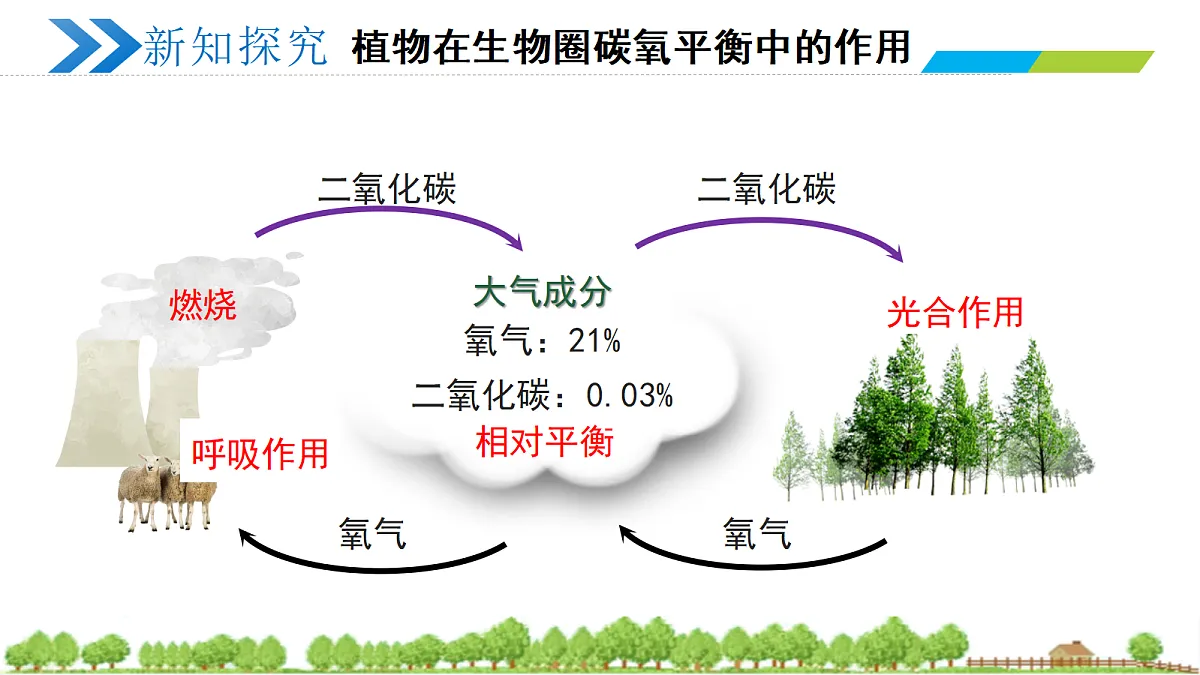 新知探究 植物在生物圈碳氧平衡中的作用

二氧化碳

二氧化碳

燃烧

大气成分

氧气：21%

二氧化碳：0.03%

相对平衡

光合作用

呼吸作用

氧气

氧气